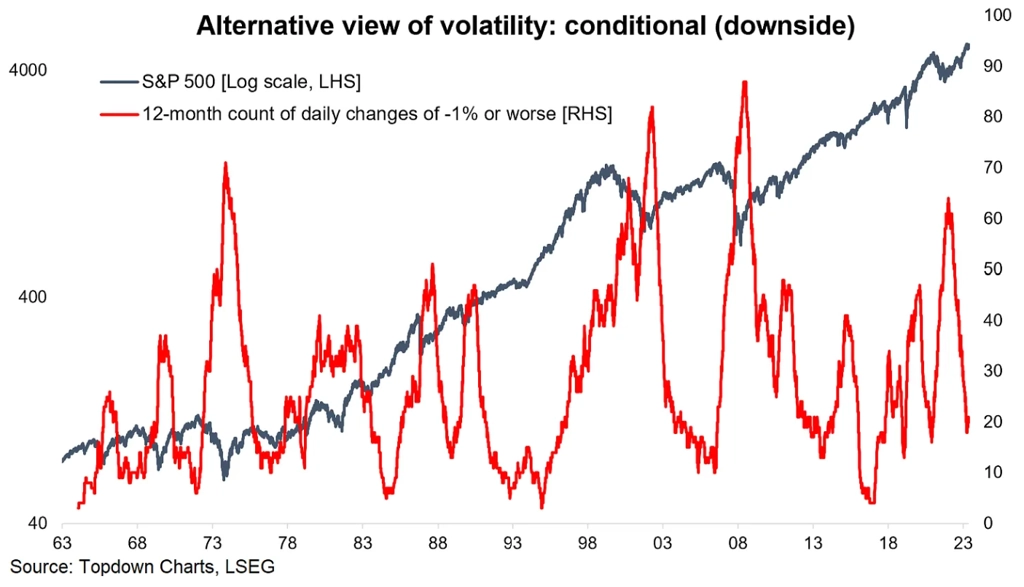 Alternative view of volatility: conditional (downside)

S&P 500 [Log scale, LHS]
12-month count of daily changes of -1% or worse [RHS]

4000
400
40

100
90
80
70
60
50
40
30
20
10
0

63
68
73
78
83
88
93
98
03
08
13
18
23

Source: Topdown Charts, LSEG